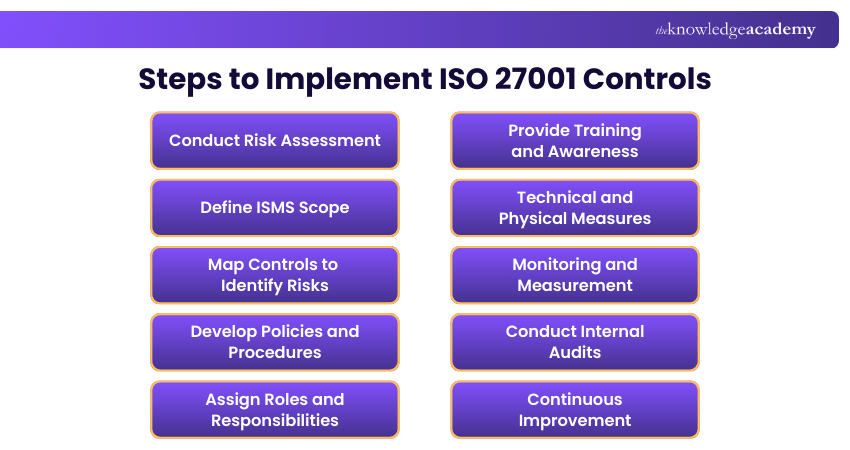 theknowledgeacademy

Steps to Implement ISO 27001 Controls

Conduct Risk Assessment

Define ISMS Scope

Map Controls to Identify Risks

Develop Policies and Procedures

Assign Roles and Responsibilities

Provide Training and Awareness

Technical and Physical Measures

Monitoring and Measurement

Conduct Internal Audits

Continuous Improvement